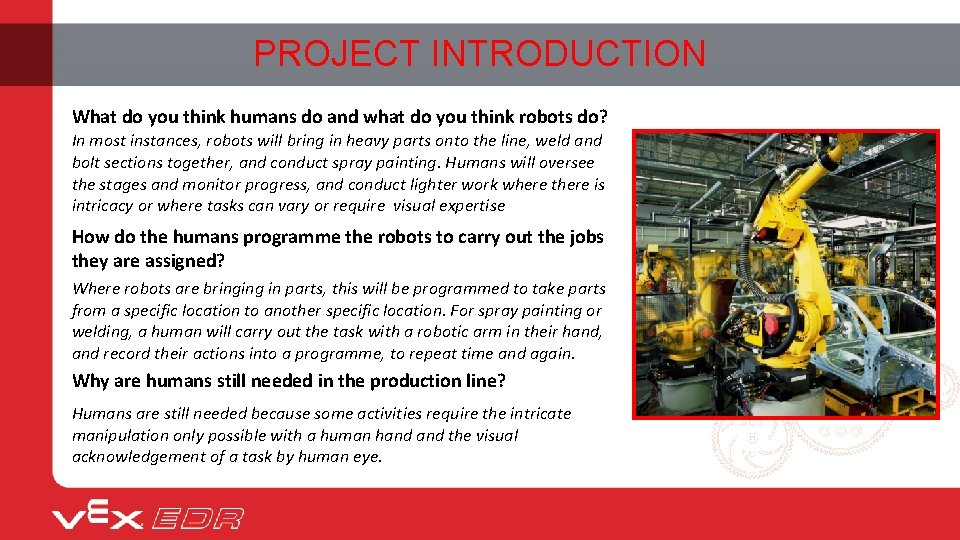 PROJECT INTRODUCTION

What do you think humans do and what do you think robots do?

In most instances, robots will bring in heavy parts onto the line, weld and bolt sections together, and conduct spray painting. Humans will oversee the stages and monitor progress, and conduct lighter work where there is intricacy or where tasks can vary or require visual expertise

How do the humans programme the robots to carry out the jobs they are assigned?

Where robots are bringing in parts, this will be programmed to take parts from a specific location to another specific location. For spray painting or welding, a human will carry out the task with a robotic arm in their hand, and record their actions into a programme, to repeat time and again.

Why are humans still needed in the production line?

Humans are still needed because some activities require the intricate manipulation only possible with a human hand and the visual acknowledgement of a task by human eye.

VEX EDR